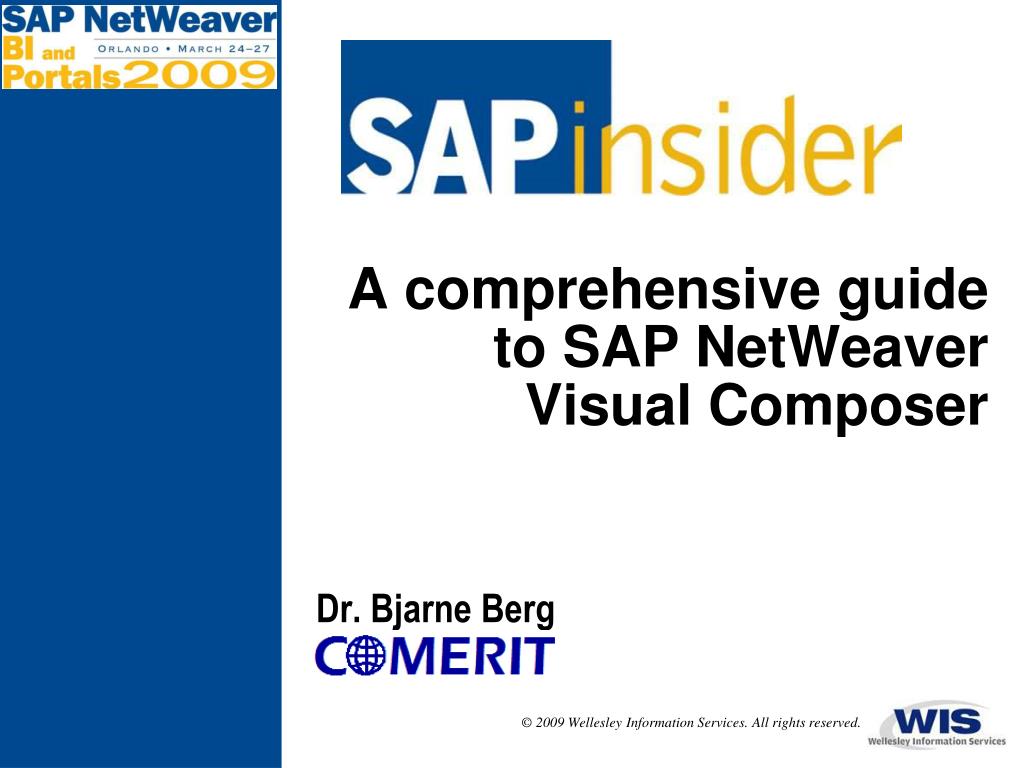 SAP NetWeaver
BI and
Portals 2009
ORLANDO • MARCH 24–27

SAPinsider

A comprehensive guide to SAP NetWeaver Visual Composer

Dr. Bjarne Berg
COMERIT

© 2009 Wellesley Information Services. All rights reserved.

WIS
Wellesley Information Services